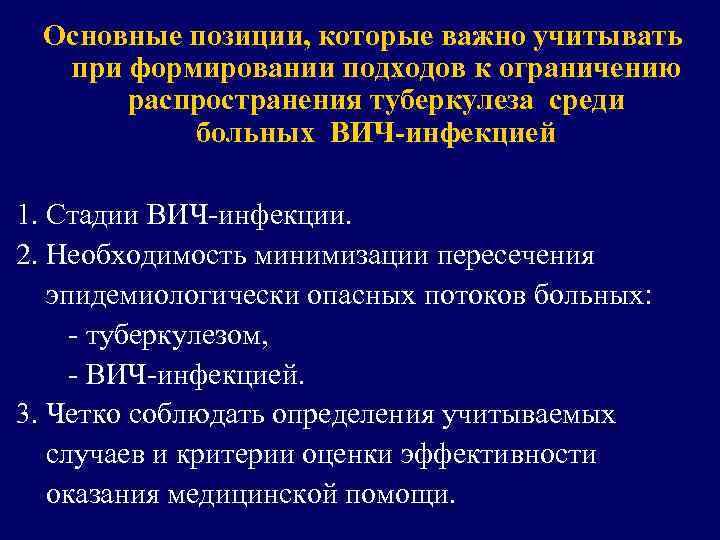 Основные позиции, которые важно учитывать при формировании подходов к ограничению распространения туберкулеза среди больных ВИЧ-инфекцией

1. Стадии ВИЧ-инфекции.
2. Необходимость минимизации пересечения эпидемиологически опасных потоков больных:
- туберкулезом,
- ВИЧ-инфекцией.
3. Четко соблюдать определения учитываемых случаев и критерии оценки эффективности оказания медицинской помощи.